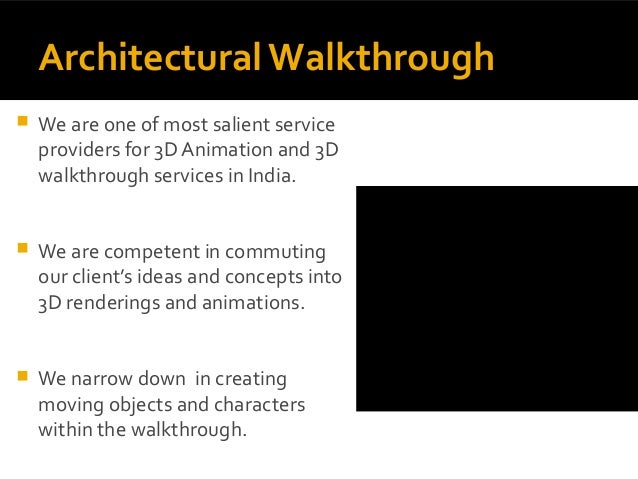 Architectural Walkthrough

We are one of most salient service providers for 3D Animation and 3D walkthrough services in India.

We are competent in commuting our client's ideas and concepts into 3D renderings and animations.

We narrow down  in creating moving objects and characters within the walkthrough.